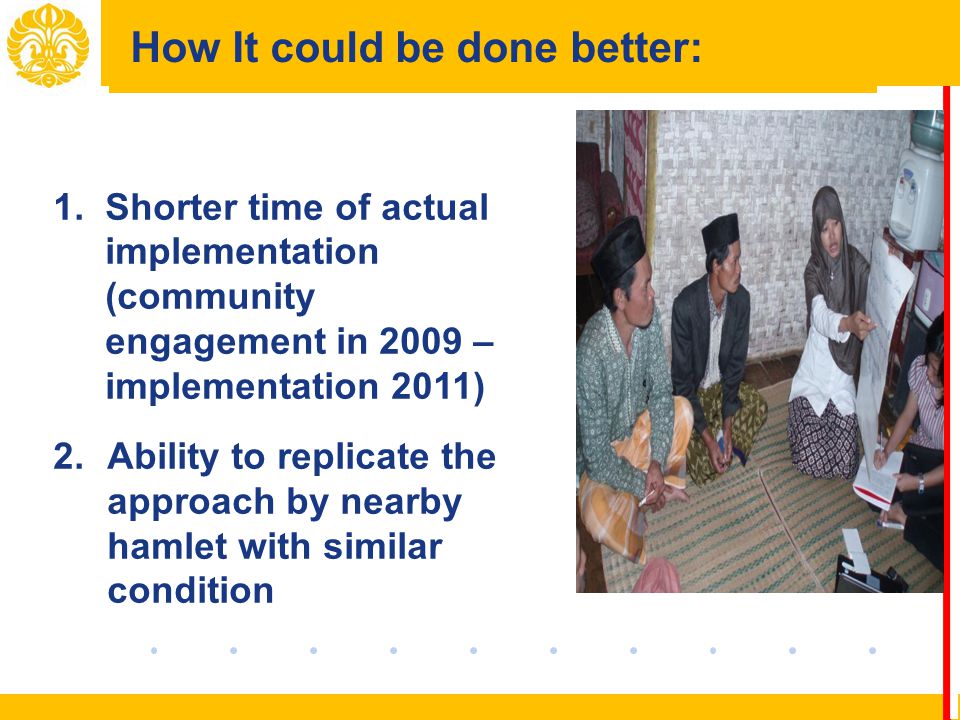 How It could be done better:

1. Shorter time of actual implementation (community engagement in 2009 – implementation 2011)

2. Ability to replicate the approach by nearby hamlet with similar condition